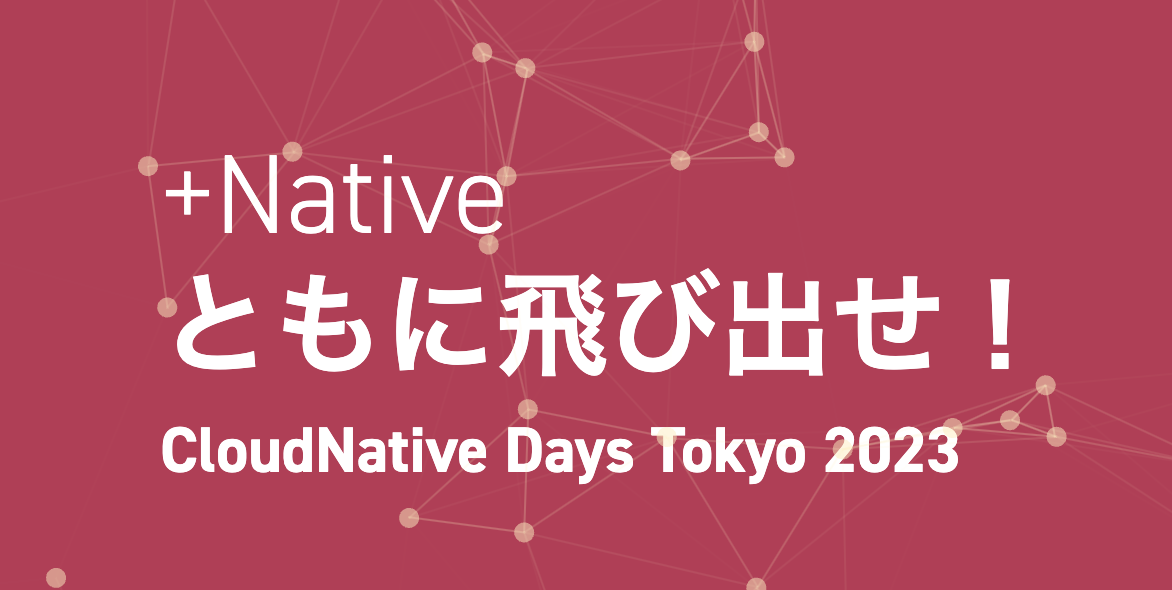 +Native
ともに飛び出せ！
CloudNative Days Tokyo 2023